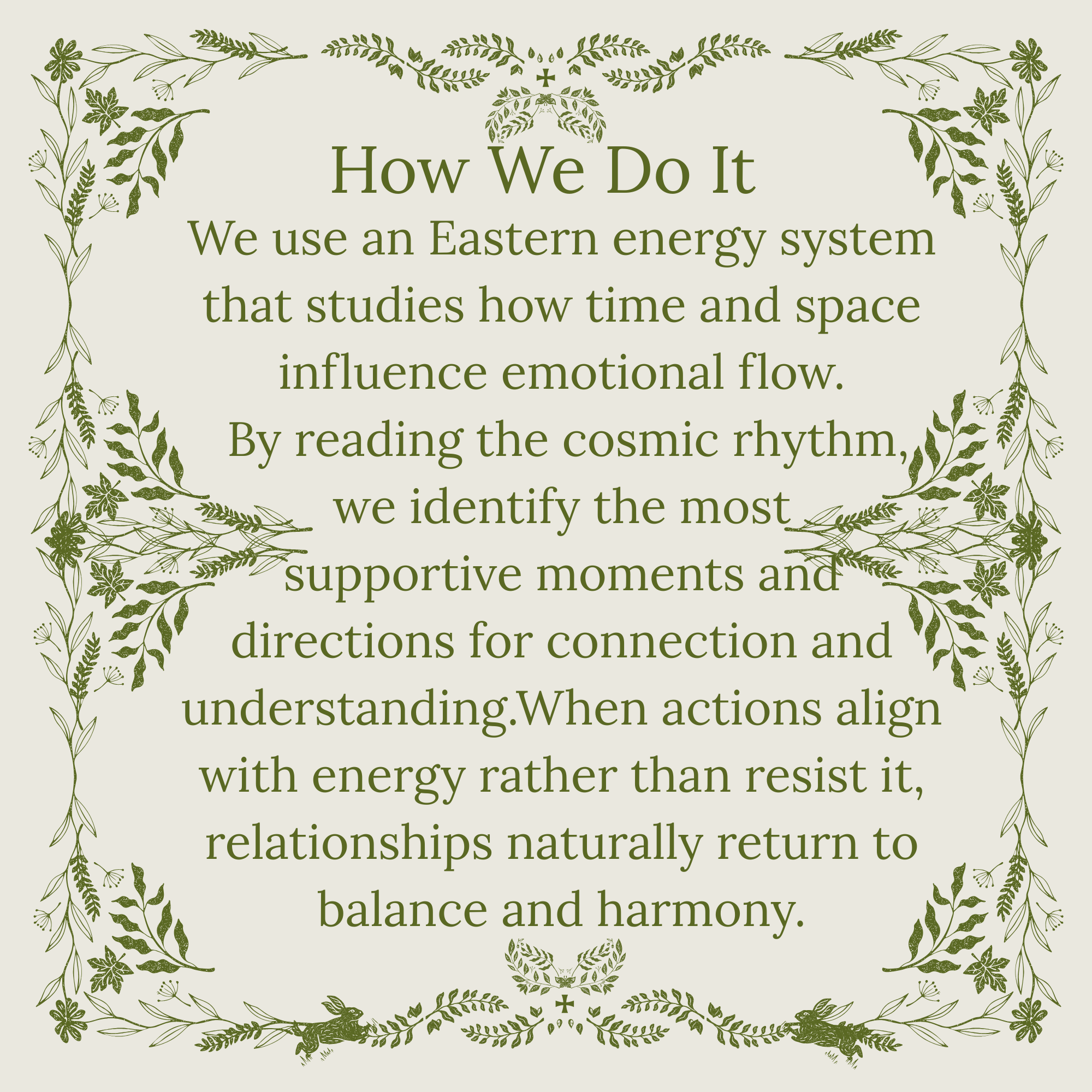 How We Do It

We use an Eastern energy system that studies how time and space influence emotional flow.
By reading the cosmic rhythm, we identify the most supportive moments and directions for connection and understanding.When actions align with energy rather than resist it, relationships naturally return to balance and harmony.